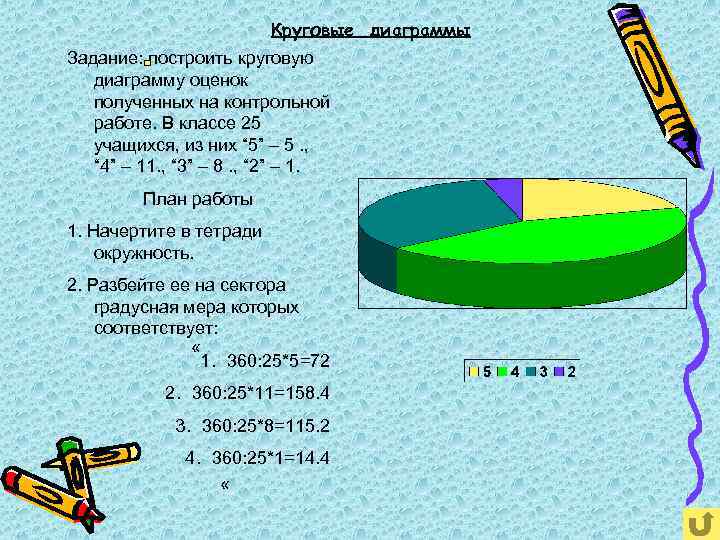 Круговые диаграммы

Задание: построить круговую диаграмму оценок полученных на контрольной работе. В классе 25 учащихся, из них “5” – 5 ., “4” – 11., “3” – 8 ., “2” – 1.

План работы

1. Начертите в тетради окружность.

2. Разбейте ее на сектора градусная мера которых соответствует:

«

1. 360:25*5=72

2. 360:25*11=158.4

3. 360:25*8=115.2

4. 360:25*1=14.4

«

5 4 3 2